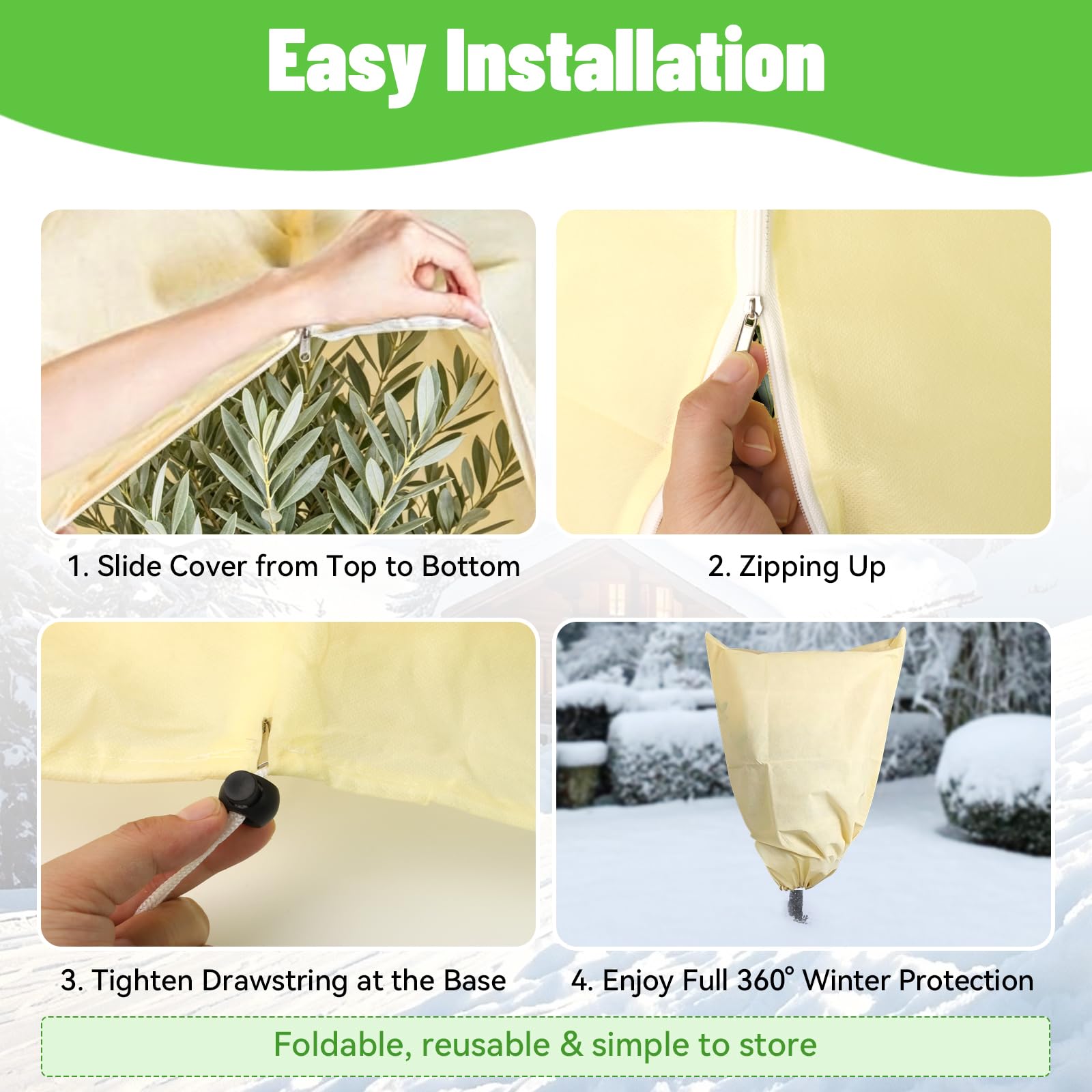 Easy Installation

1. Slide Cover from Top to Bottom

2. Zipping Up

3. Tighten Drawstring at the Base

4. Enjoy Full 360° Winter Protection

Foldable, reusable & simple to store